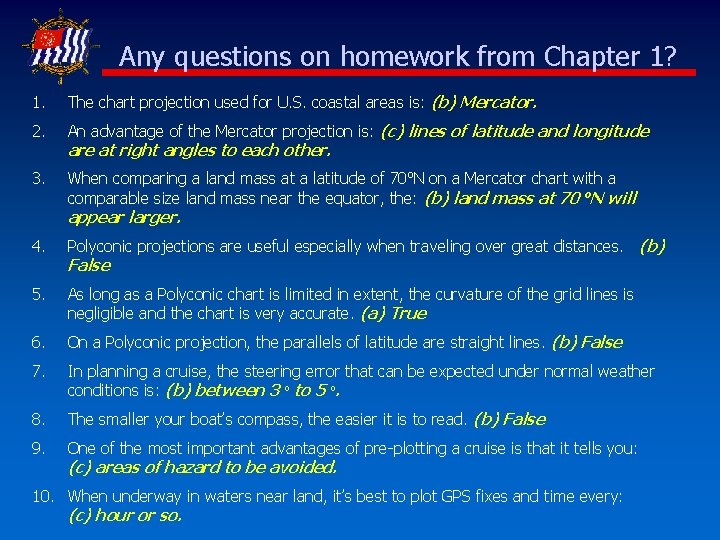 Any questions on homework from Chapter 1?

1. The chart projection used for U.S. coastal areas is: (b) Mercator.

2. An advantage of the Mercator projection is: (c) lines of latitude and longitude are at right angles to each other.

3. When comparing a land mass at a latitude of 70°N on a Mercator chart with a comparable size land mass near the equator, the: (b) land mass at 70°N will appear larger.

4. Polyconic projections are useful especially when traveling over great distances. (b) False

5. As long as a Polyconic chart is limited in extent, the curvature of the grid lines is negligible and the chart is very accurate. (a) True

6. On a Polyconic projection, the parallels of latitude are straight lines. (b) False

7. In planning a cruise, the steering error that can be expected under normal weather conditions is: (b) between 3° to 5°.

8. The smaller your boat's compass, the easier it is to read. (b) False

9. One of the most important advantages of pre-plotting a cruise is that it tells you: (c) areas of hazard to be avoided.

10. When underway in waters near land, it's best to plot GPS fixes and time every: (c) hour or so.